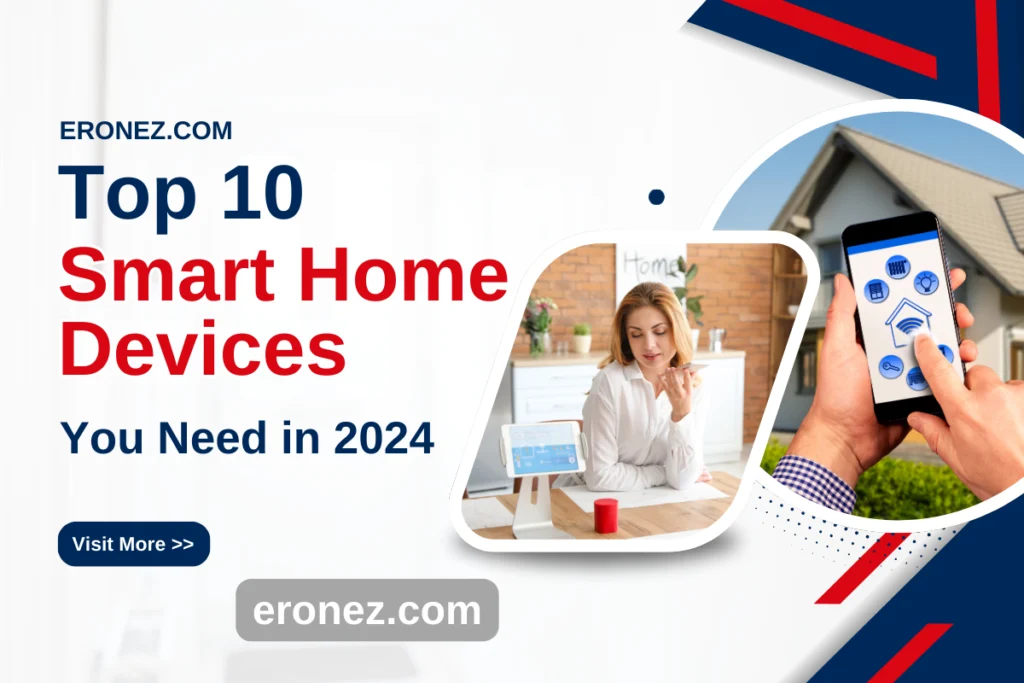 ERONEZ.COM

Top 10
Smart Home
Devices

You Need in 2024

Visit More >>

eronez.com

Home